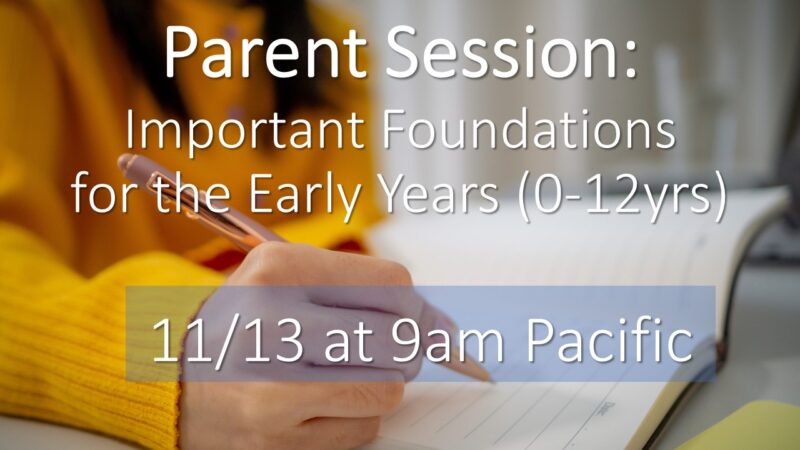 Parent Session:
Important Foundations for the Early Years (0-12yrs)

11/13 at 9am Pacific